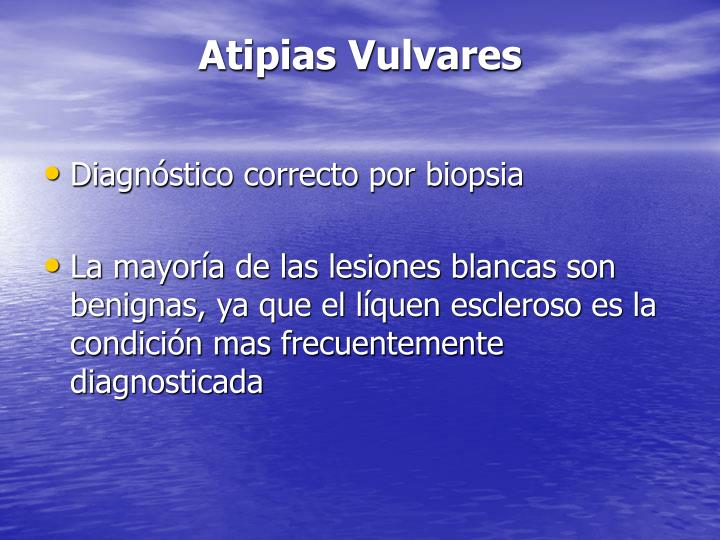 Atipias Vulvares

• Diagnóstico correcto por biopsia

• La mayoría de las lesiones blancas son benignas, ya que el líquen escleroso es la condición mas frecuentemente diagnosticada